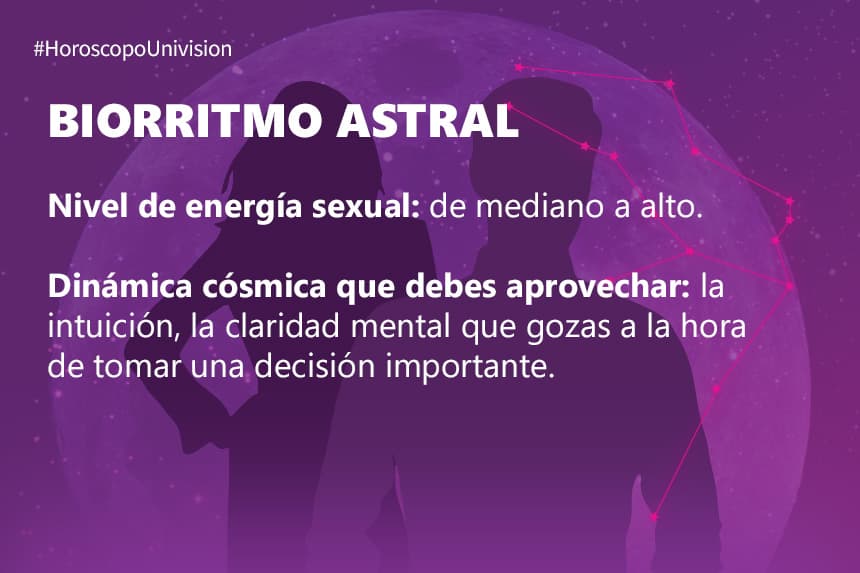 #HoroscopoUnivision

BIORRITMO ASTRAL

Nivel de energía sexual: de mediano a alto.

Dinámica cósmica que debes aprovechar: la intuición, la claridad mental que gozas a la hora de tomar una decisión importante.